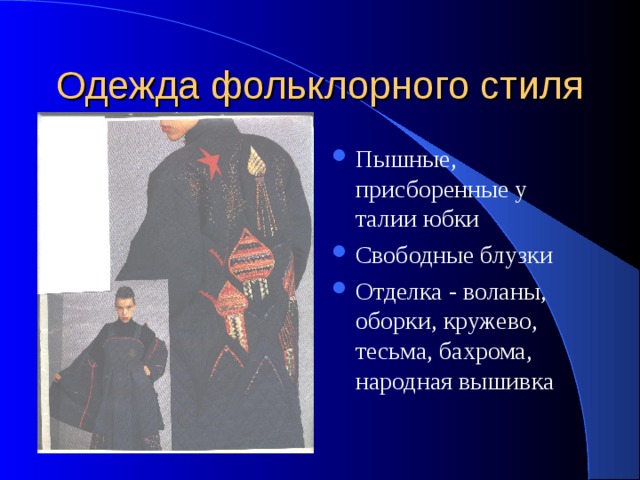 Одежда фольклорного стиля

- Пышные, присборенные у талии юбки
- Свободные блузки
- Отделка - воланы, оборки, кружево, тесьма, бахрома, народная вышивка